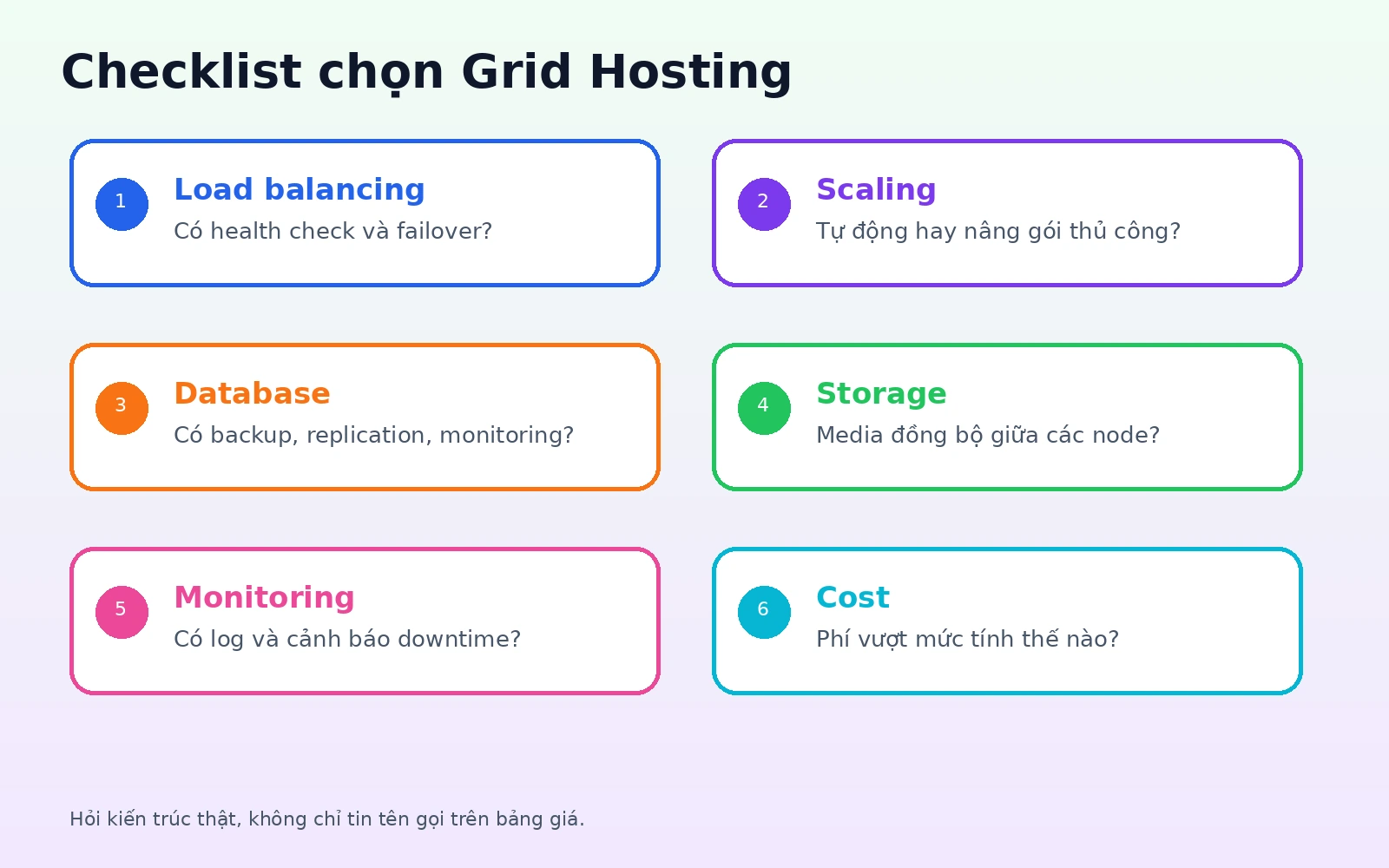 Checklist chọn Grid Hosting

1
Load balancing
Có health check và failover?

2
Scaling
Tự động hay nâng gói thủ công?

3
Database
Có backup, replication, monitoring?

4
Storage
Media đồng bộ giữa các node?

5
Monitoring
Có log và cảnh báo downtime?

6
Cost
Phí vượt mức tính thế nào?

Hỏi kiến trúc thật, không chỉ tin tên gọi trên bảng giá.